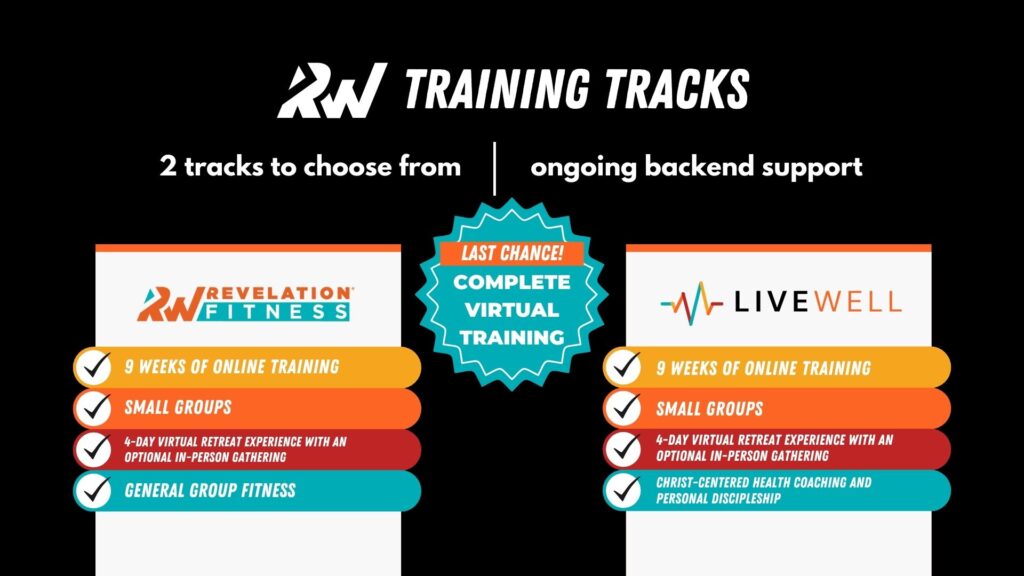 RW TRAINING TRACKS

2 tracks to choose from | ongoing backend support

LAST CHANCE!
COMPLETE VIRTUAL TRAINING

RW REVELATION FITNESS

9 WEEKS OF ONLINE TRAINING

SMALL GROUPS

4-DAY VIRTUAL RETREAT EXPERIENCE WITH AN OPTIONAL IN-PERSON GATHERING

GENERAL GROUP FITNESS

LIVEWELL

9 WEEKS OF ONLINE TRAINING

SMALL GROUPS

4-DAY VIRTUAL RETREAT EXPERIENCE WITH AN OPTIONAL IN-PERSON GATHERING

CHRIST-CENTERED HEALTH COACHING AND PERSONAL DISCIPLESHIP